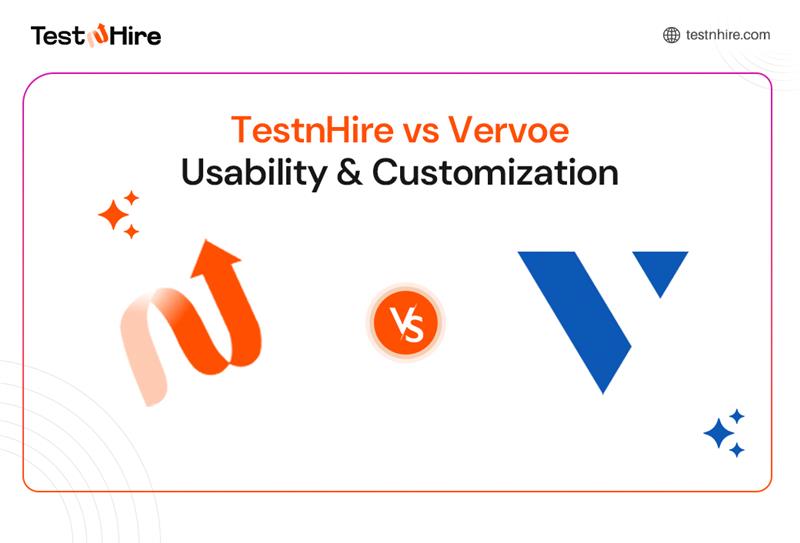 TestnHire

testnhire.com

TestnHire vs Vervoe
Usability & Customization

VS